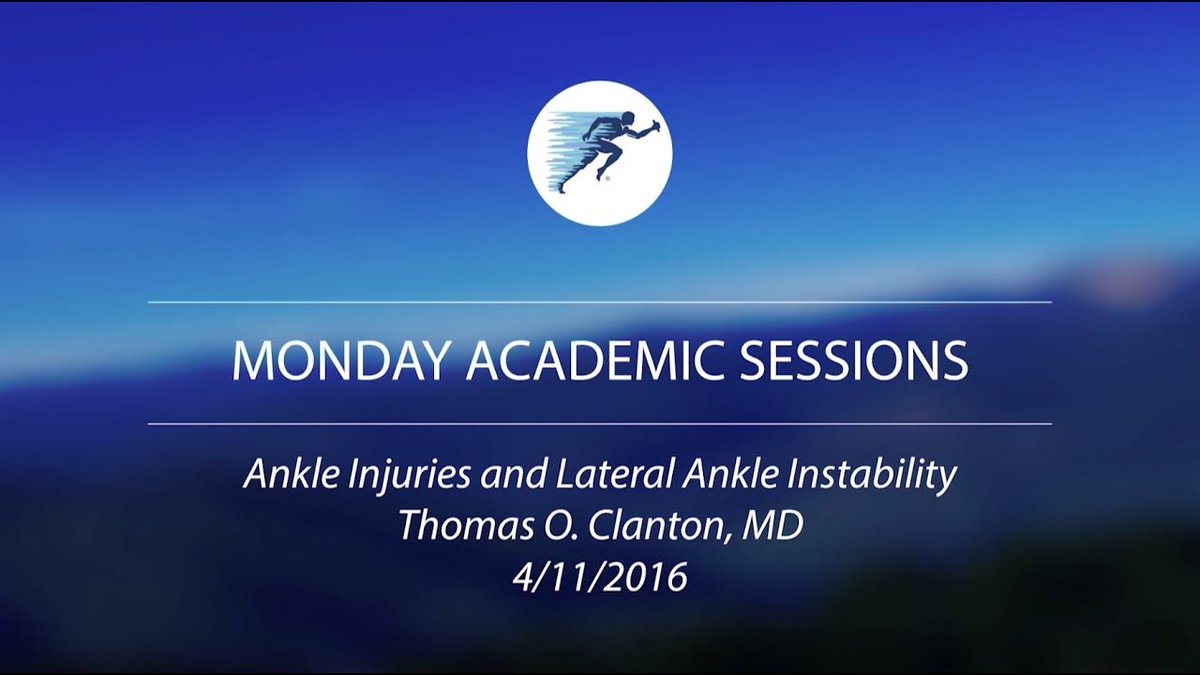 MONDAY ACADEMIC SESSIONS

Ankle Injuries and Lateral Ankle Instability
Thomas O. Clanton, MD
4/11/2016